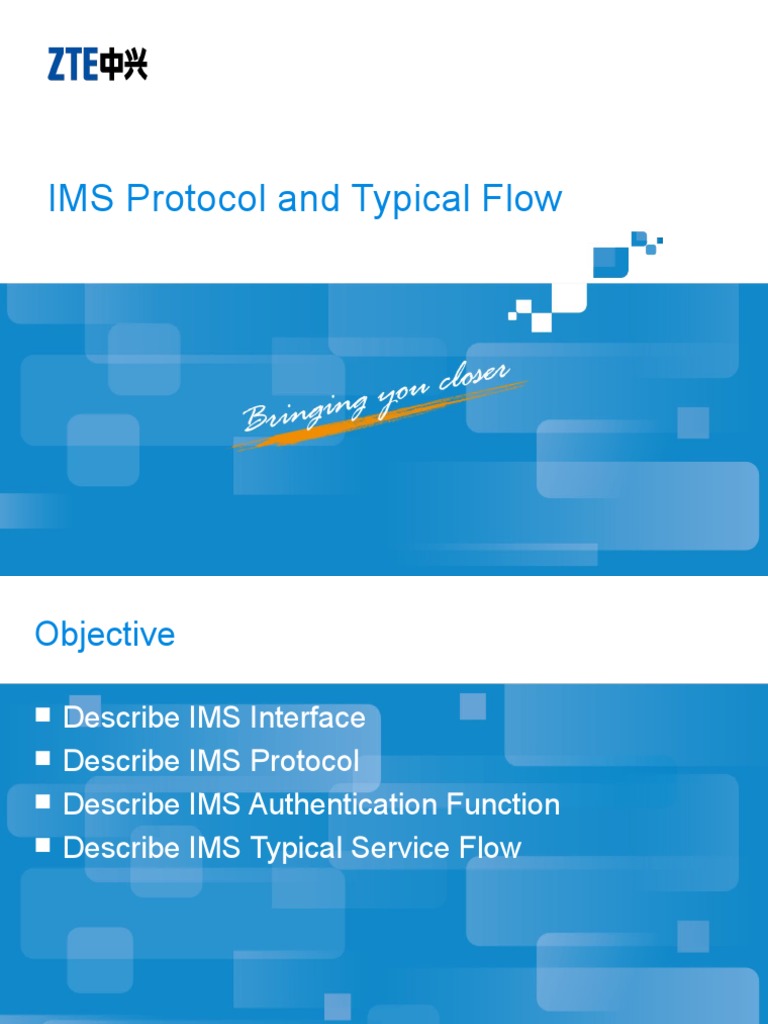 ZTE中兴

IMS Protocol and Typical Flow

Bringing you closer

Objective

■ Describe IMS Interface
■ Describe IMS Protocol
■ Describe IMS Authentication Function
■ Describe IMS Typical Service Flow